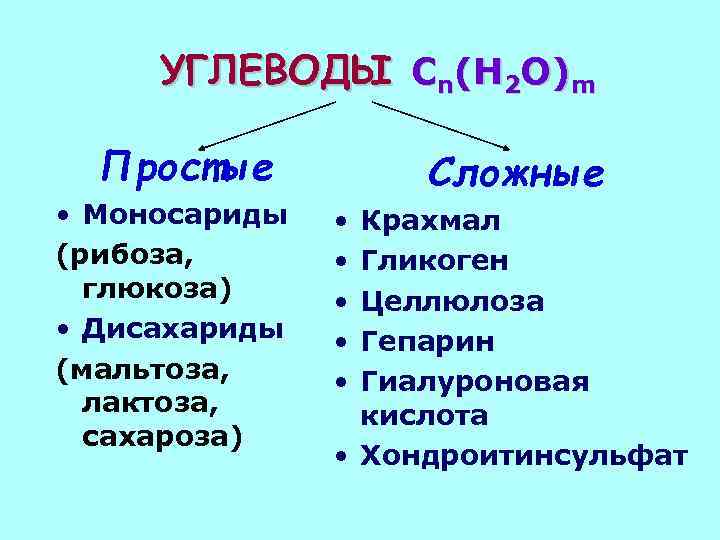 УГЛЕВОДЫ $C_n(H_2O)_m$

Простые

• Моносариды (рибоза, глюкоза)

• Дисахариды (мальтоза, лактоза, сахароза)

Сложные

• Крахмал
• Гликоген
• Целлюлоза
• Гепарин
• Гиалуроновая кислота
• Хондроитинсульфат